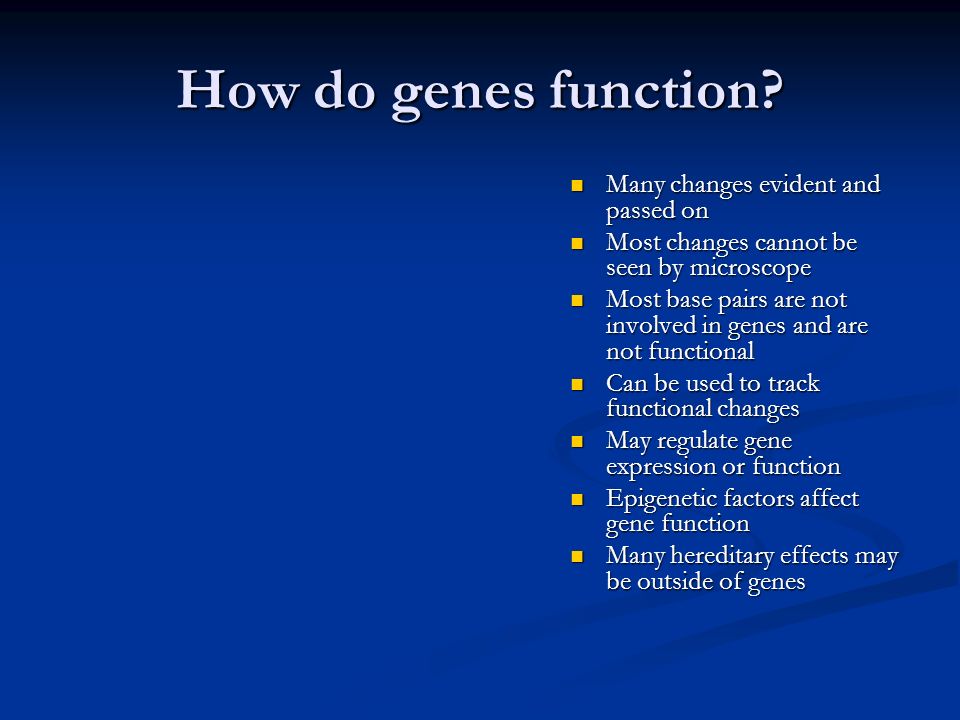 How do genes function?

- Many changes evident and passed on
- Most changes cannot be seen by microscope
- Most base pairs are not involved in genes and are not functional
- Can be used to track functional changes
- May regulate gene expression or function
- Epigenetic factors affect gene function
- Many hereditary effects may be outside of genes